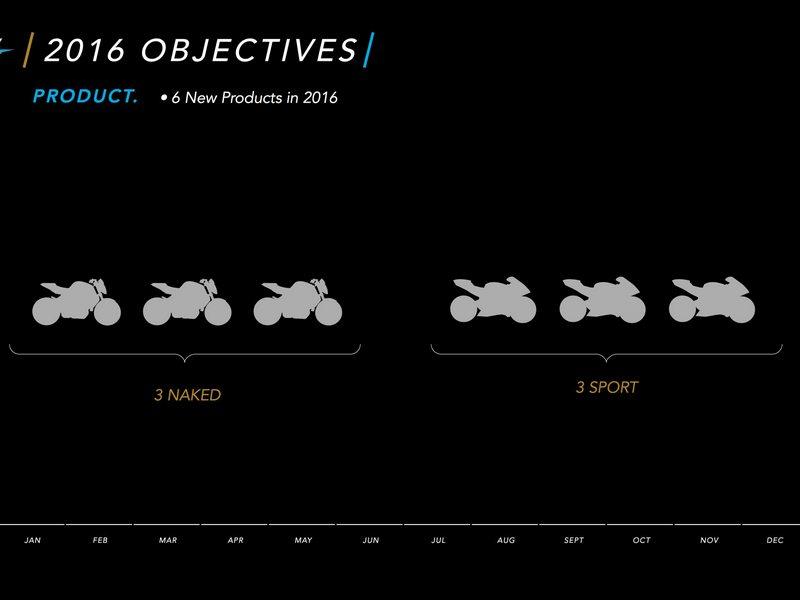 2016 OBJECTIVES

PRODUCT. • 6 New Products in 2016

3 NAKED

3 SPORT

JAN FEB MAR APR MAY JUN JUL AUG SEPT OCT NOV DEC